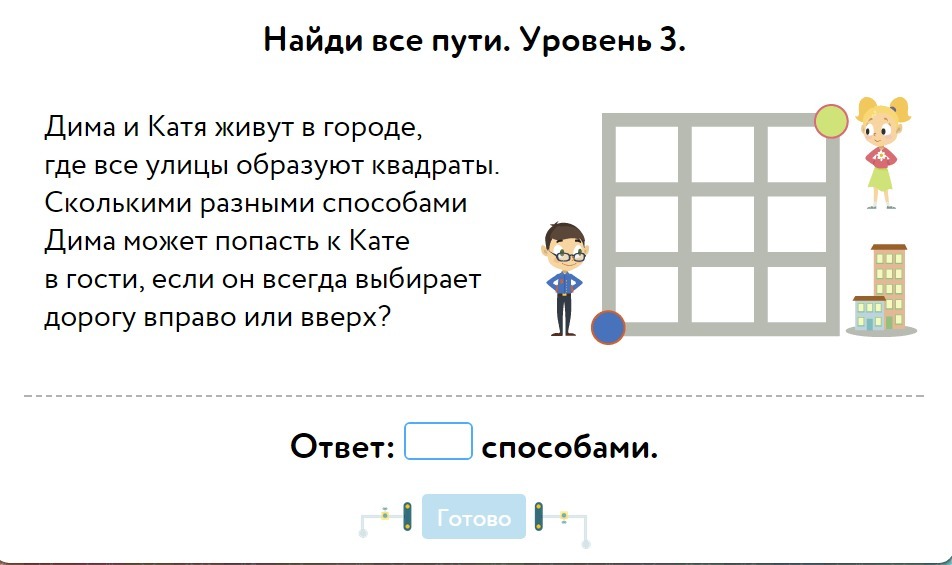 Найди все пути. Уровень 3.

Дима и Катя живут в городе, где все улицы образуют квадраты. Сколькими разными способами Дима может попасть к Кате в гости, если он всегда выбирает дорогу вправо или вверх?

Ответ: способами.

Готово